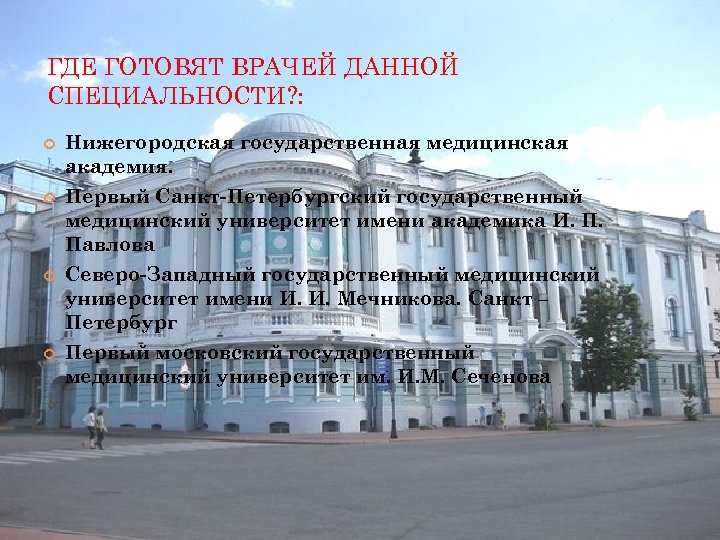 ГДЕ ГОТОВЯТ ВРАЧЕЙ ДАННОЙ СПЕЦИАЛЬНОСТИ?:

Нижегородская государственная медицинская академия.

Первый Санкт-Петербургский государственный медицинский университет имени академика И. П. Павлова

Северо-Западный государственный медицинский университет имени И. И. Мечникова. Санкт – Петербург

Первый московский государственный медицинский университет им. И.М. Сеченова